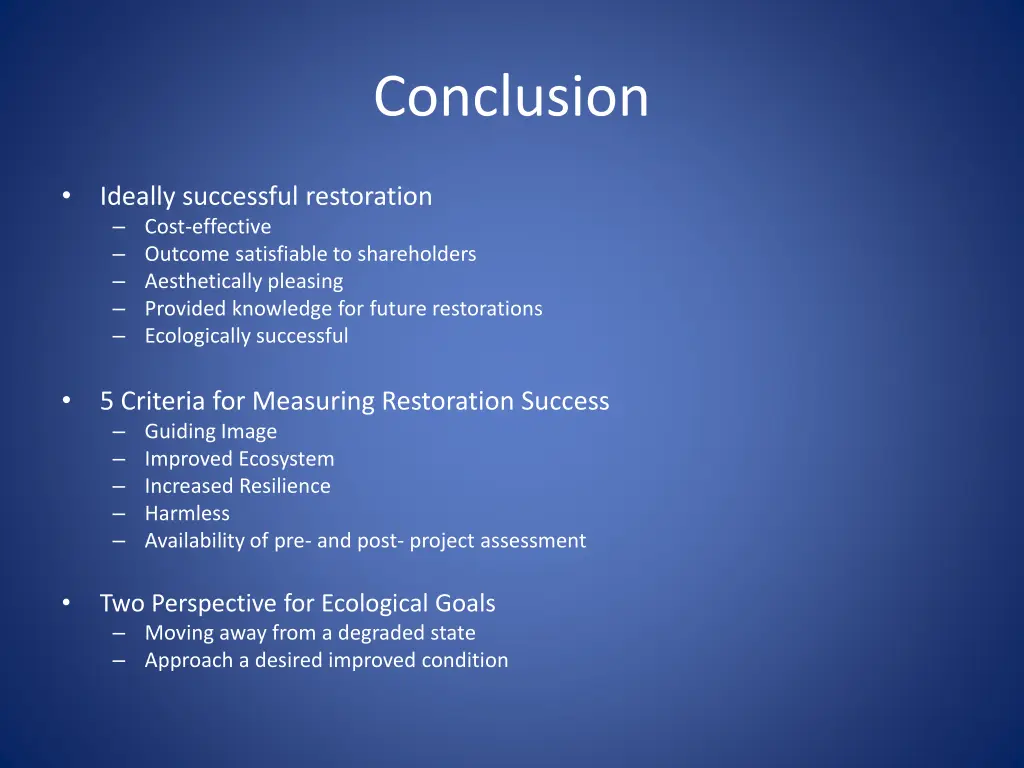 Conclusion

• Ideally successful restoration
– Cost-effective
– Outcome satisfiable to shareholders
– Aesthetically pleasing
– Provided knowledge for future restorations
– Ecologically successful

• 5 Criteria for Measuring Restoration Success
– Guiding Image
– Improved Ecosystem
– Increased Resilience
– Harmless
– Availability of pre- and post- project assessment

• Two Perspective for Ecological Goals
– Moving away from a degraded state
– Approach a desired improved condition